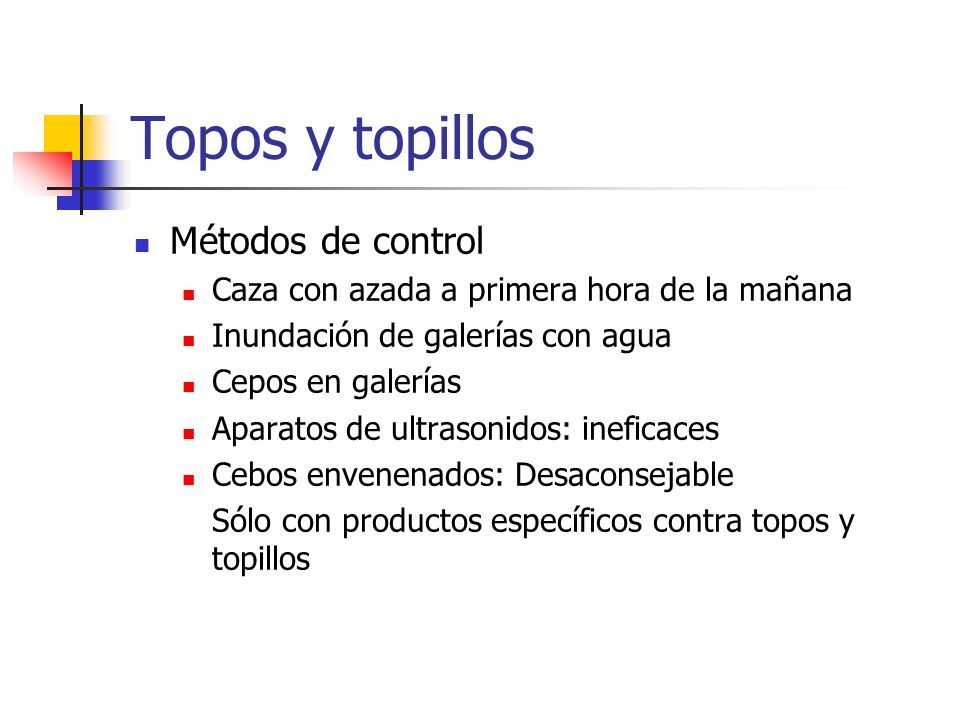 Topos y topillos

- Métodos de control
  - Caza con azada a primera hora de la mañana
  - Inundación de galerías con agua
  - Cepos en galerías
  - Aparatos de ultrasonidos: ineficaces
  - Cebos envenenados: Desaconsejable

    Sólo con productos específicos contra topos y topillos